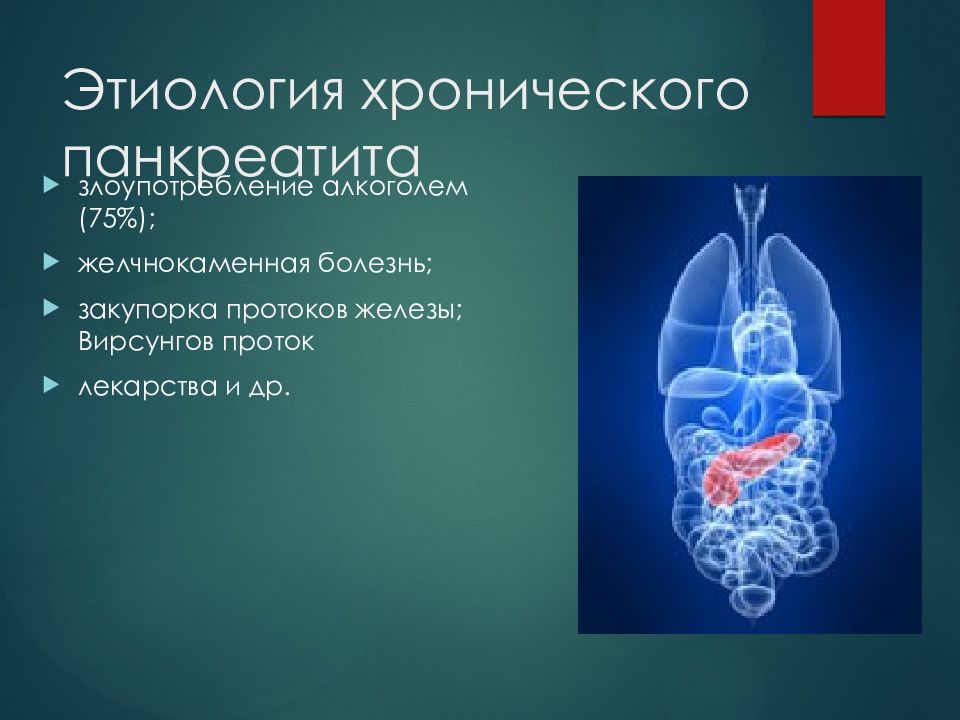 Этиология хронического панкреатита

злоупотребление алкоголем (75%);

желчнокаменная болезнь;

закупорка протоков железы; Вирсунгов проток

лекарства и др.